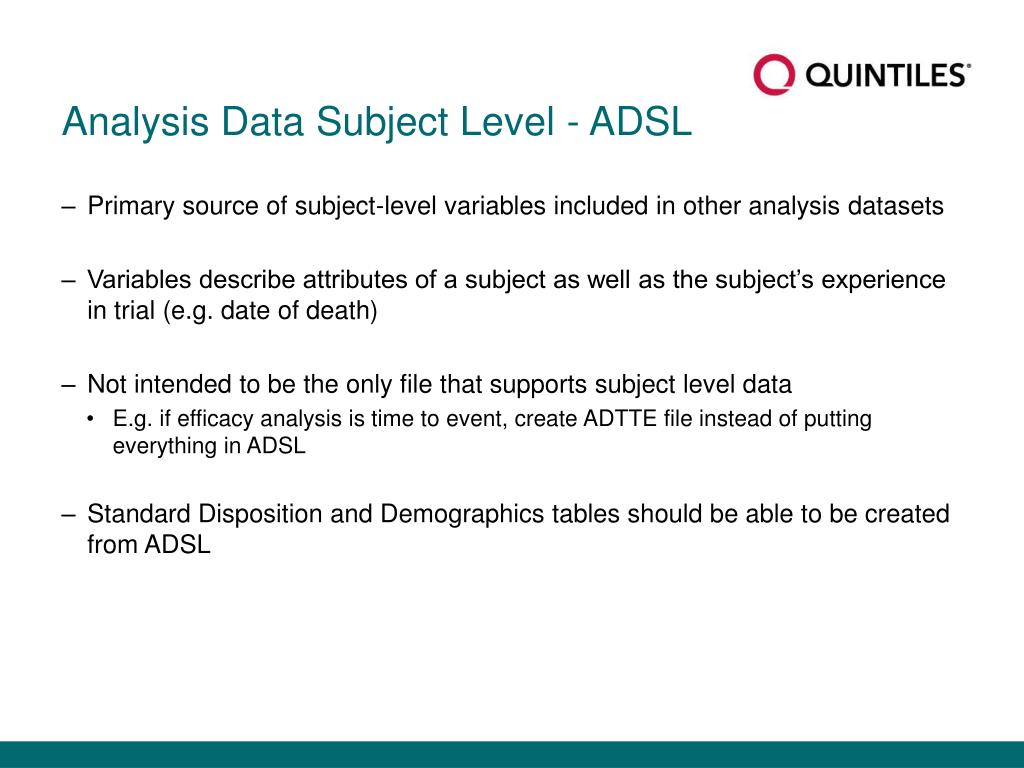 QUINTILES®

Analysis Data Subject Level - ADSL

– Primary source of subject-level variables included in other analysis datasets

– Variables describe attributes of a subject as well as the subject's experience in trial (e.g. date of death)

– Not intended to be the only file that supports subject level data

• E.g. if efficacy analysis is time to event, create ADTTE file instead of putting everything in ADSL

– Standard Disposition and Demographics tables should be able to be created from ADSL